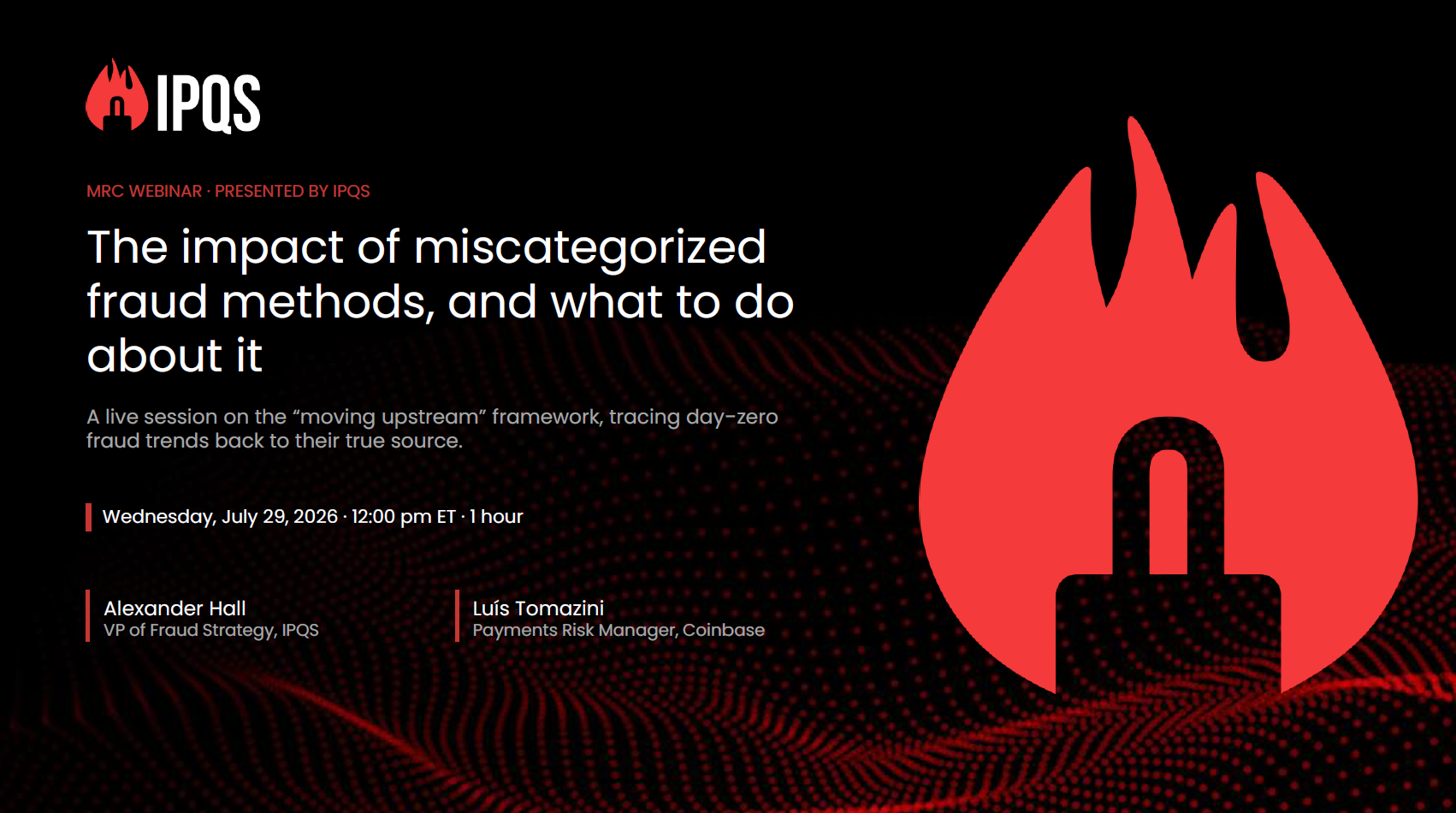 IPQS

MRC WEBINAR · PRESENTED BY IPQS

The impact of miscategorized fraud methods, and what to do about it

A live session on the “moving upstream” framework, tracing day-zero fraud trends back to their true source.

Wednesday, July 29, 2026 · 12:00 pm ET · 1 hour

Alexander Hall
VP of Fraud Strategy, IPQS

Luís Tomazini
Payments Risk Manager, Coinbase